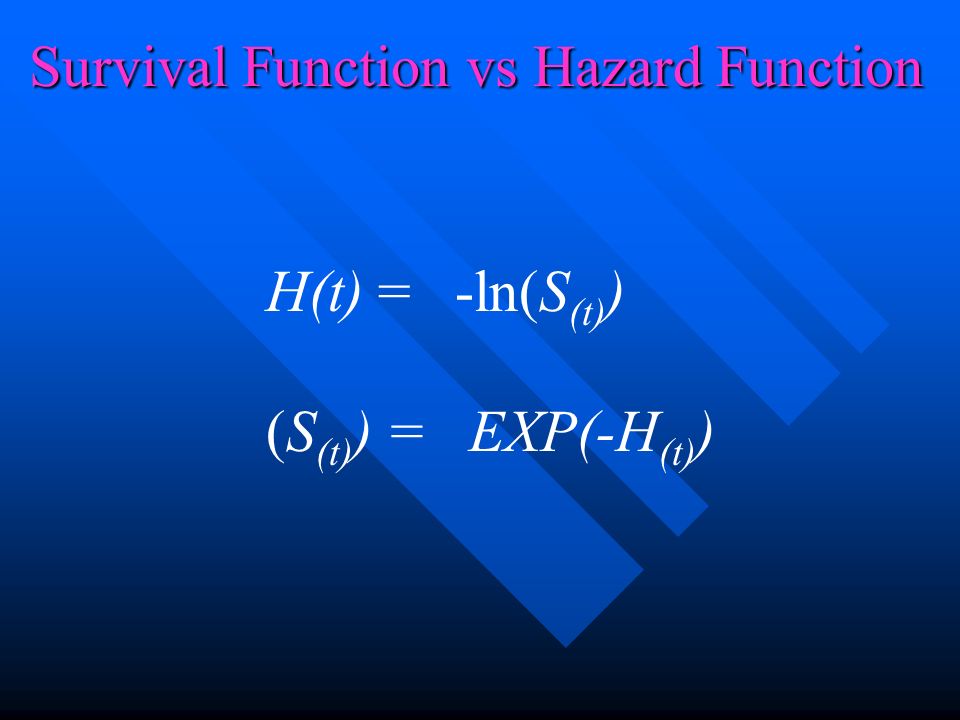 Survival Function vs Hazard Function

$H(t) = -\ln(S_{(t)})$

$(S_{(t)}) = EXP(-H_{(t)})$